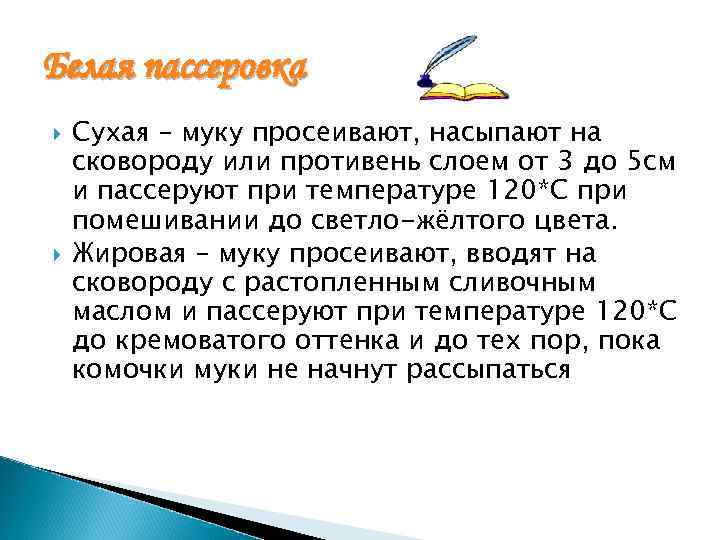 Белая пассеровка

Сухая – муку просеивают, насыпают на сковороду или противень слоем от 3 до 5см и пассеруют при температуре 120*С при помешивании до светло-жёлтого цвета.

Жировая – муку просеивают, вводят на сковороду с растопленным сливочным маслом и пассеруют при температуре 120*С до кремоватого оттенка и до тех пор, пока комочки муки не начнут рассыпаться